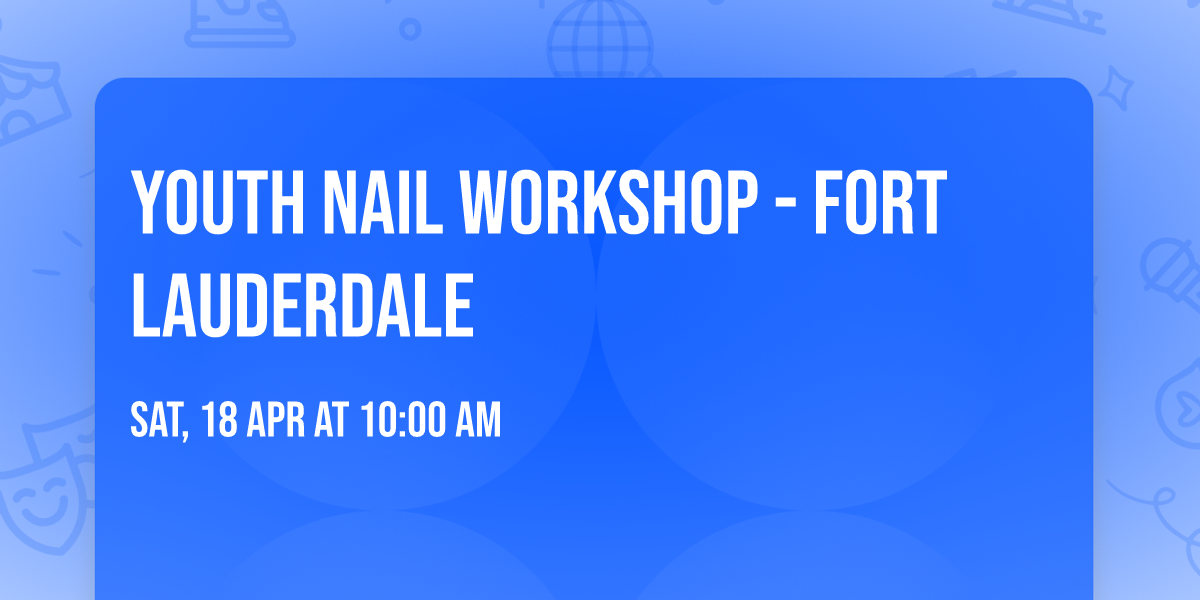 YOUTH NAIL WORKSHOP - FORT LAUDERDALE

SAT, 18 APR AT 10:00 AM